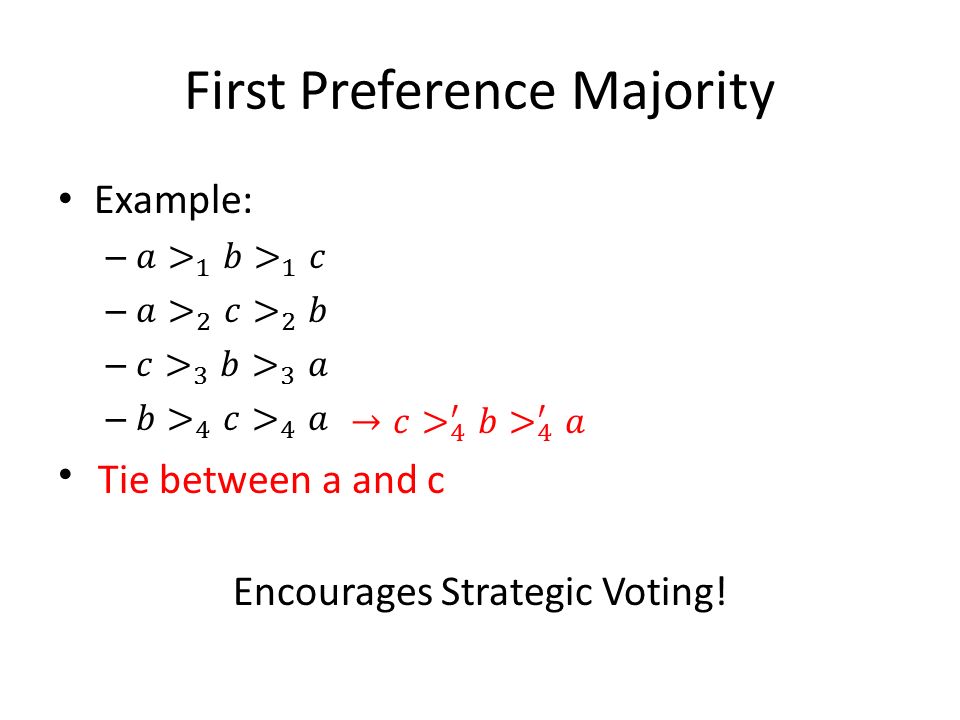 First Preference Majority

• Example:
– $a >_1 b >_1 c$
– $a >_2 c >_2 b$
– $c >_3 b >_3 a$
– $b >_4 c >_4 a$ $\rightarrow c >'_4 b >'_4 a$

• Tie between a and c

Encourages Strategic Voting!